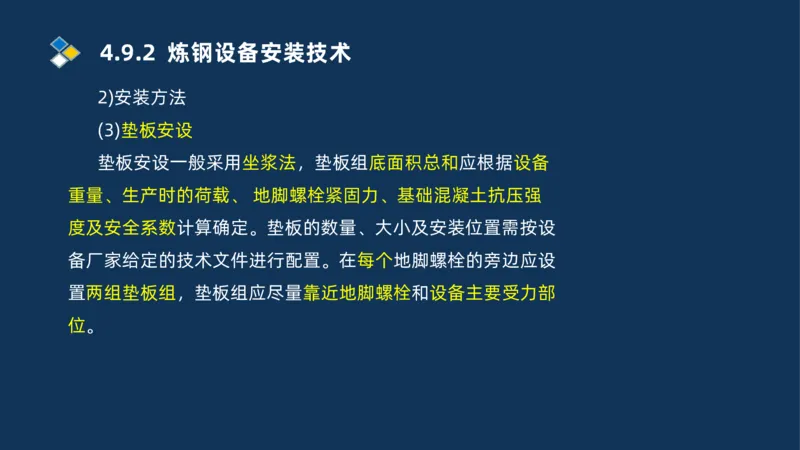 4.9.2 炼钢设备安装技术

2)安装方法

(3)垫板安设

垫板安设一般采用坐浆法，垫板组底面积总和应根据设备重量、生产时的荷载、 地脚螺栓紧固力、基础混凝土抗压强度及安全系数计算确定。垫板的数量、大小及安装位置需按设备厂家给定的技术文件进行配置。在每个地脚螺栓的旁边应设置两组垫板组，垫板组应尽量靠近地脚螺栓和设备主要受力部位。